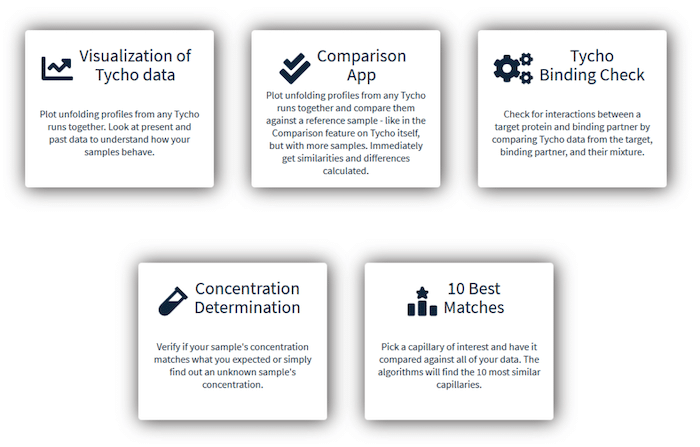 Visualization of Tycho data

Plot unfolding profiles from any Tycho runs together. Look at present and past data to understand how your samples behave.

Comparison App

Plot unfolding profiles from any Tycho runs together and compare them against a reference sample - like in the Comparison feature on Tycho itself, but with more samples. Immediately get similarities and differences calculated.

Tycho Binding Check

Check for interactions between a target protein and binding partner by comparing Tycho data from the target, binding partner, and their mixture.

Concentration Determination

Verify if your sample's concentration matches what you expected or simply find out an unknown sample's concentration.

10 Best Matches

Pick a capillary of interest and have it compared against all of your data. The algorithms will find the 10 most similar capillaries.